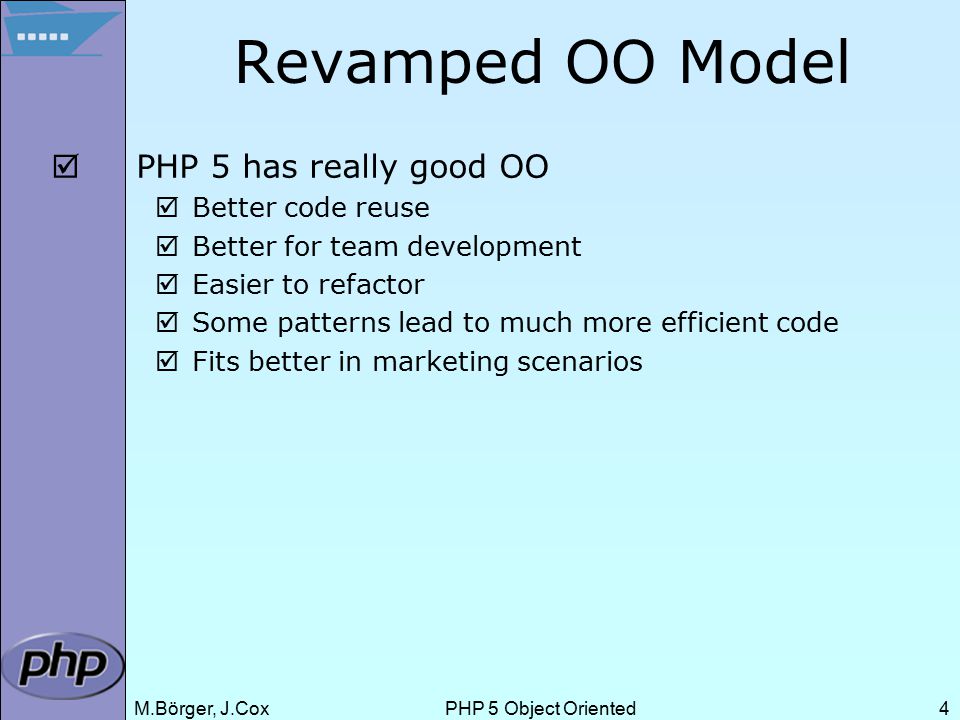 Revamped OO Model

☑ PHP 5 has really good OO

☑ Better code reuse
☑ Better for team development
☑ Easier to refactor
☑ Some patterns lead to much more efficient code
☑ Fits better in marketing scenarios

php

M.Börger, J.Cox PHP 5 Object Oriented 4